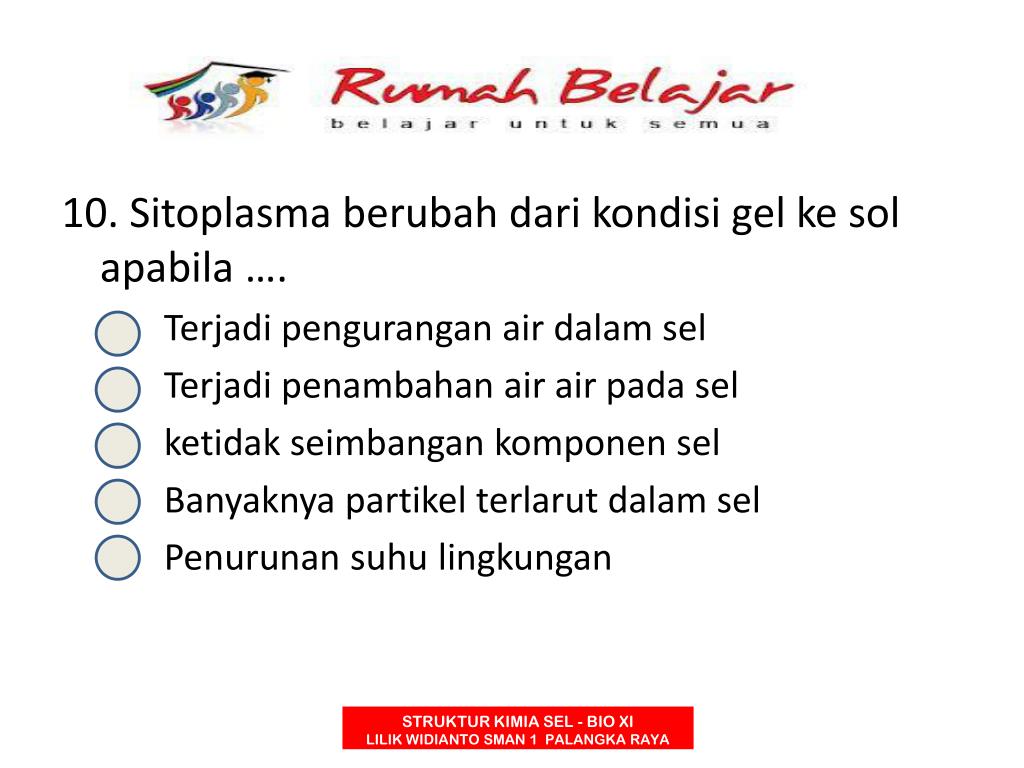 Rumah Belajar
belajar untuk semua

10. Sitoplasma berubah dari kondisi gel ke sol apabila ….

Terjadi pengurangan air dalam sel
Terjadi penambahan air air pada sel
ketidak seimbangan komponen sel
Banyaknya partikel terlarut dalam sel
Penurunan suhu lingkungan

STRUKTUR KIMIA SEL - BIO XI
LILIK WIDIANTO SMAN 1 PALANGKA RAYA